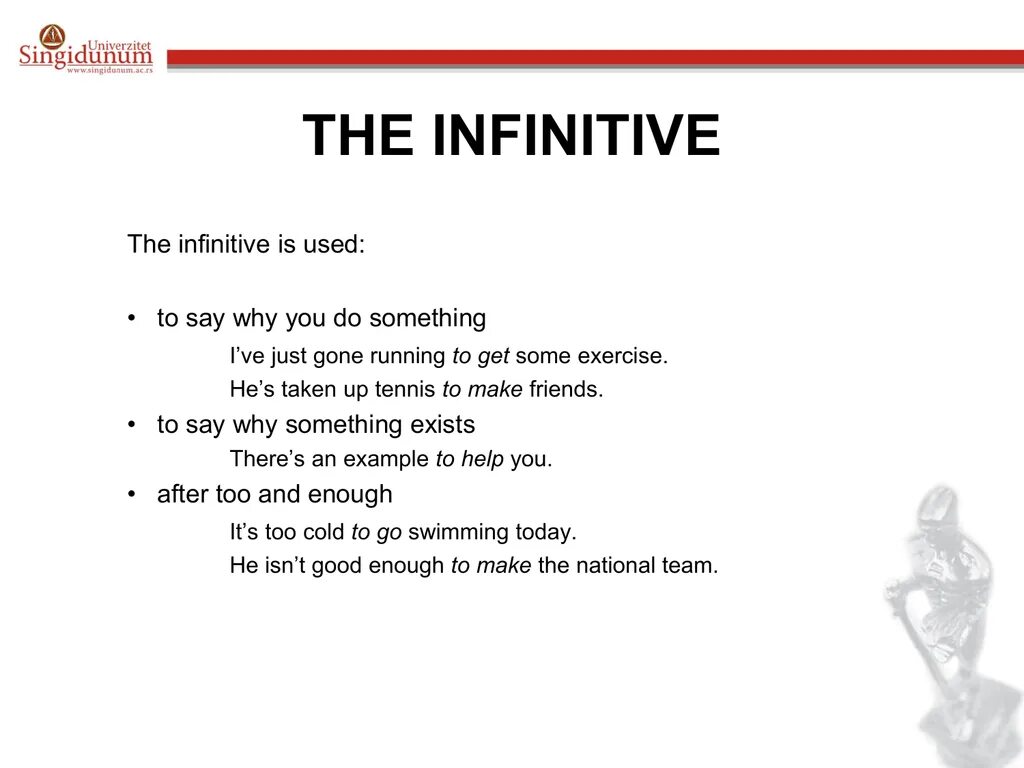 Univerzitet
Singidunum
www.singidunum.ac.rs

THE INFINITIVE

The infinitive is used:

• to say why you do something

I've just gone running to get some exercise.

He's taken up tennis to make friends.

• to say why something exists

There's an example to help you.

• after too and enough

It's too cold to go swimming today.

He isn't good enough to make the national team.